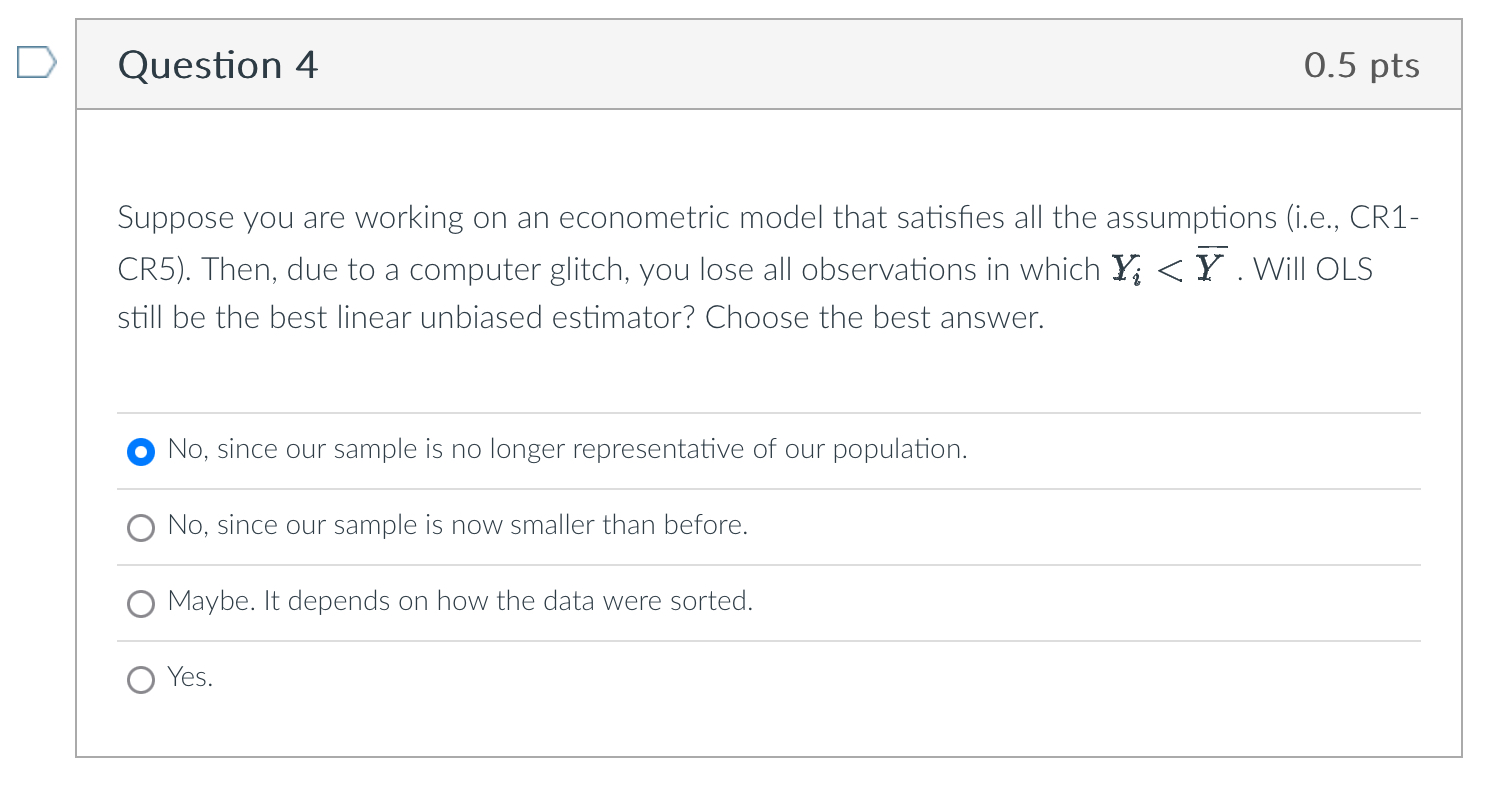 Question 4

0.5 pts

Suppose you are working on an econometric model that satisfies all the assumptions (i.e., CR1-CR5). Then, due to a computer glitch, you lose all observations in which $Y_i < \overline{Y}$ . Will OLS still be the best linear unbiased estimator? Choose the best answer.

No, since our sample is no longer representative of our population.

No, since our sample is now smaller than before.

Maybe. It depends on how the data were sorted.

Yes.